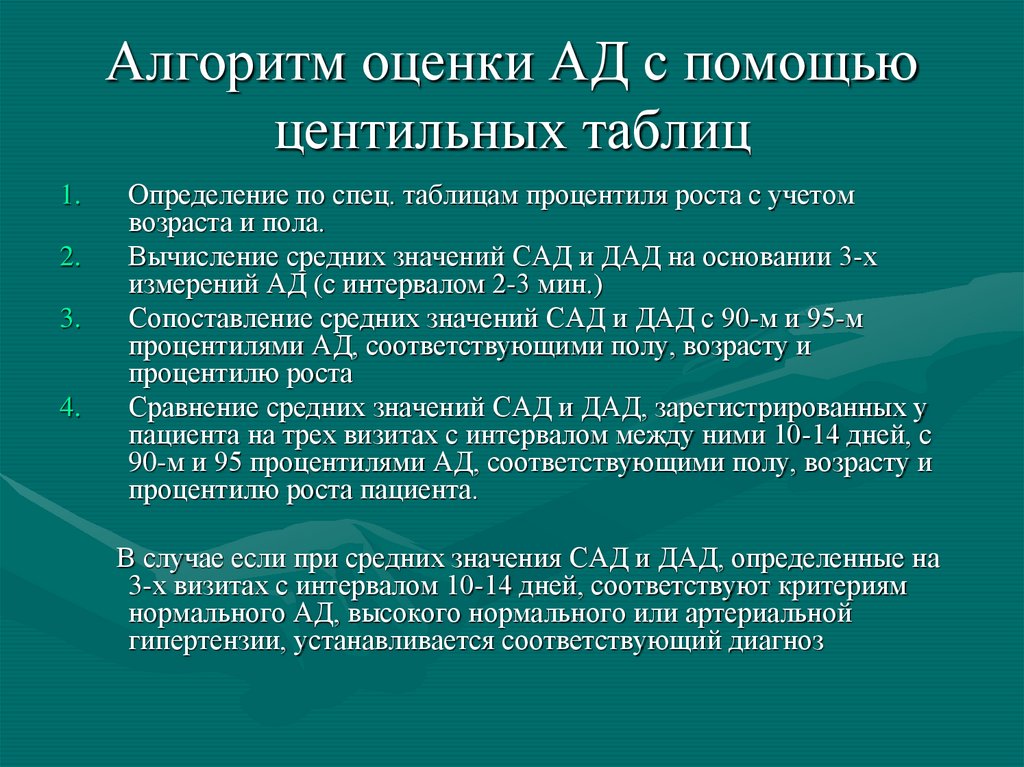 Алгоритм оценки АД с помощью центильных таблиц

1. Определение по спец. таблицам процентиля роста с учетом возраста и пола.
2. Вычисление средних значений САД и ДАД на основании 3-х измерений АД (с интервалом 2-3 мин.)
3. Сопоставление средних значений САД и ДАД с 90-м и 95-м процентилями АД, соответствующими полу, возрасту и процентилю роста
4. Сравнение средних значений САД и ДАД, зарегистрированных у пациента на трех визитах с интервалом между ними 10-14 дней, с 90-м и 95 процентилями АД, соответствующими полу, возрасту и процентилю роста пациента.

В случае если при средних значения САД и ДАД, определенные на 3-х визитах с интервалом 10-14 дней, соответствуют критериям нормального АД, высокого нормального или артериальной гипертензии, устанавливается соответствующий диагноз